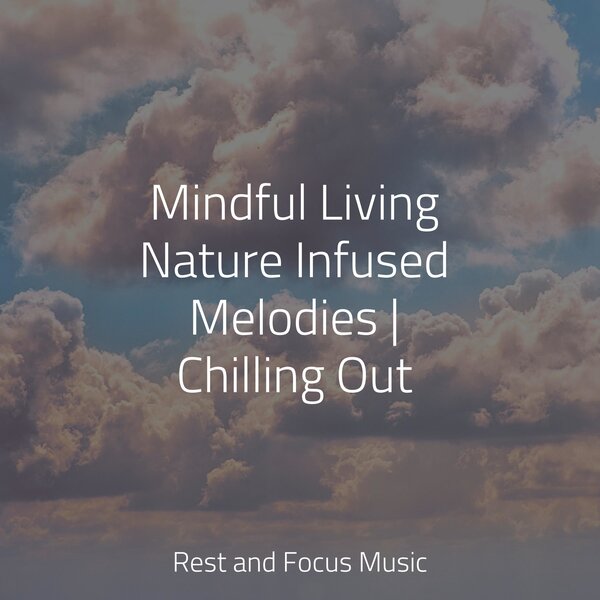 Mindful Living Nature Infused Melodies | Chilling Out

Rest and Focus Music